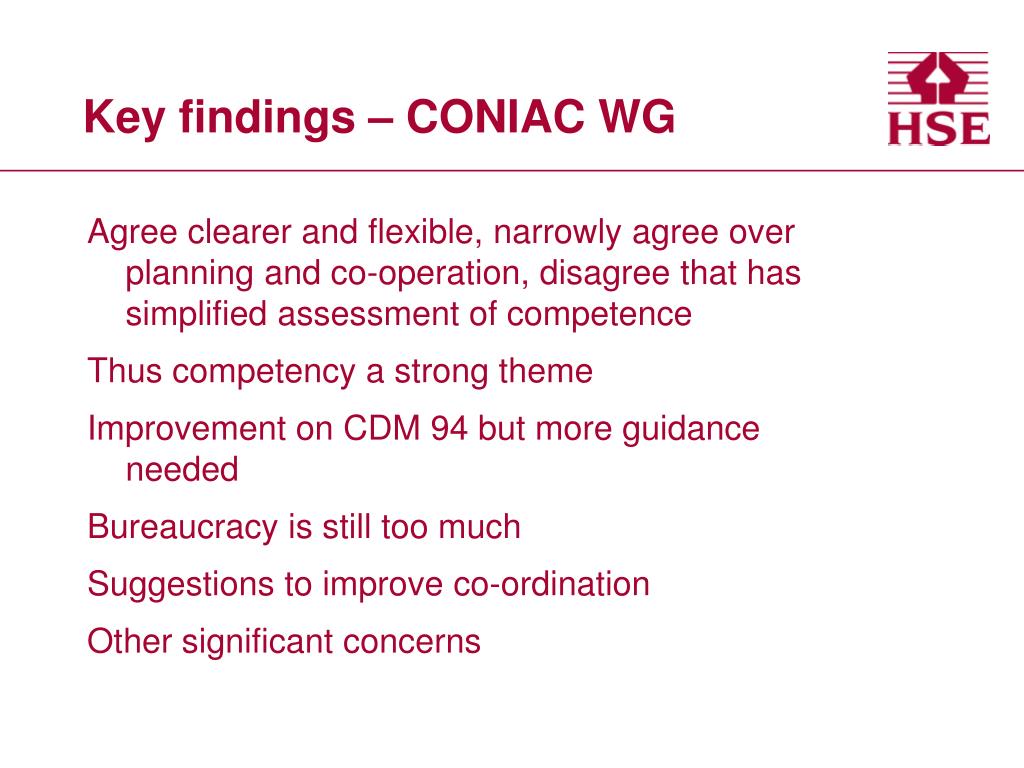 Key findings – CONIAC WG

HSE

Agree clearer and flexible, narrowly agree over planning and co-operation, disagree that has simplified assessment of competence

Thus competency a strong theme

Improvement on CDM 94 but more guidance needed

Bureaucracy is still too much

Suggestions to improve co-ordination

Other significant concerns